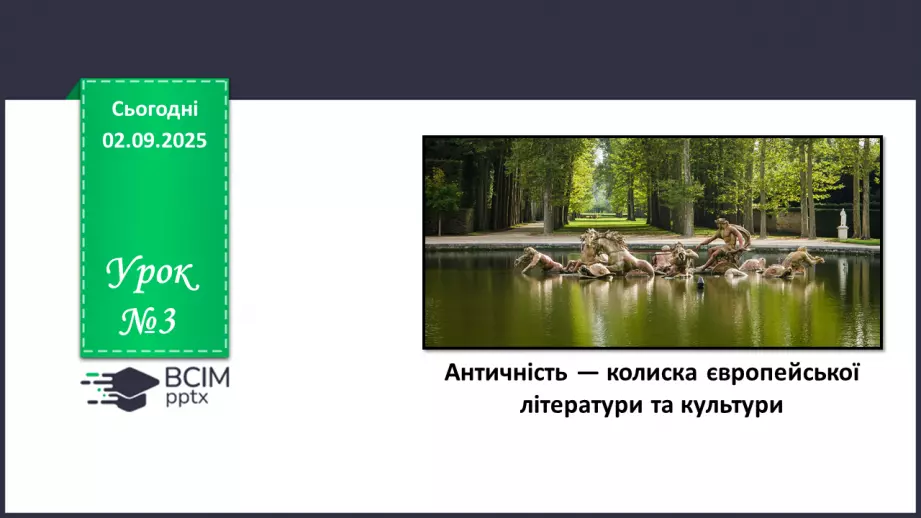 Сьогодні
02.09.2025

Урок
№3

ВСІМ
pptx

Античність — колиска європейської літератури та культури